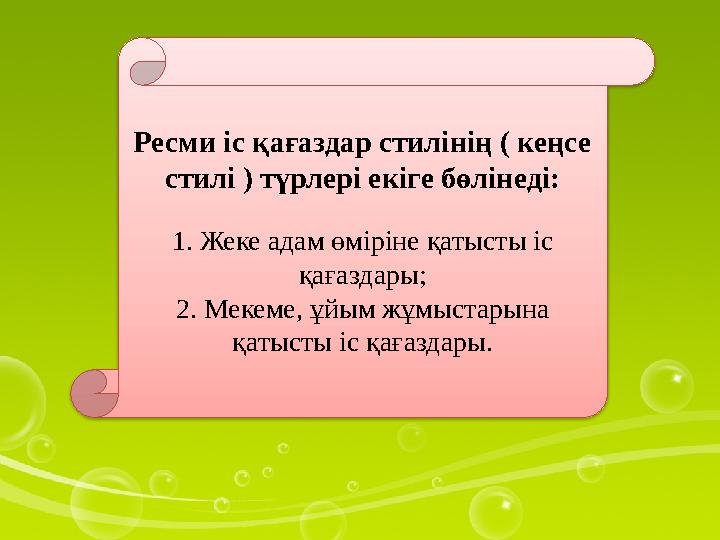 Ресми іс қағаздар стилінің ( кеңсе стилі ) түрлері екіге бөлінеді:

1. Жеке адам өміріне қатысты іс қағаздары;
2. Мекеме, ұйым жұмыстарына қатысты іс қағаздары.